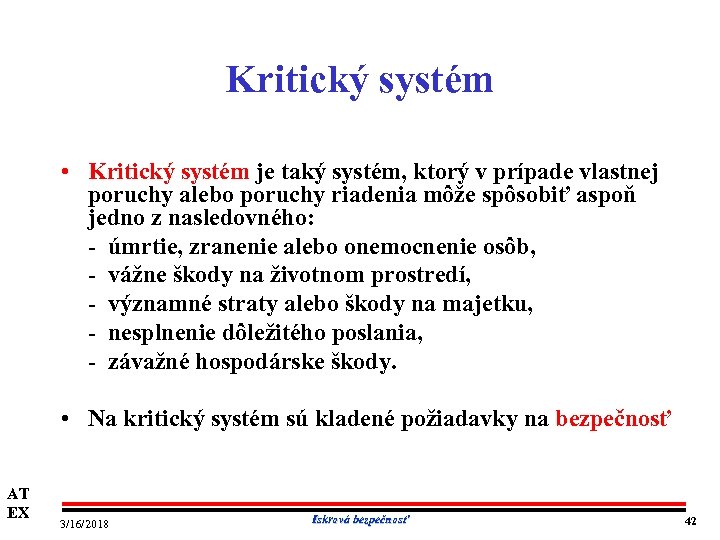 Kritický systém

• Kritický systém je taký systém, ktorý v prípade vlastnej poruchy alebo poruchy riadenia môže spôsobiť aspoň jedno z nasledovného:
- úmrtie, zranenie alebo onemocnenie osôb,
- vážne škody na životnom prostredí,
- významné straty alebo škody na majetku,
- nesplnenie dôležitého poslania,
- závažné hospodárske škody.

• Na kritický systém sú kladené požiadavky na bezpečnosť

AT
EX

3/16/2018

Iskrová bezpečnosť

42